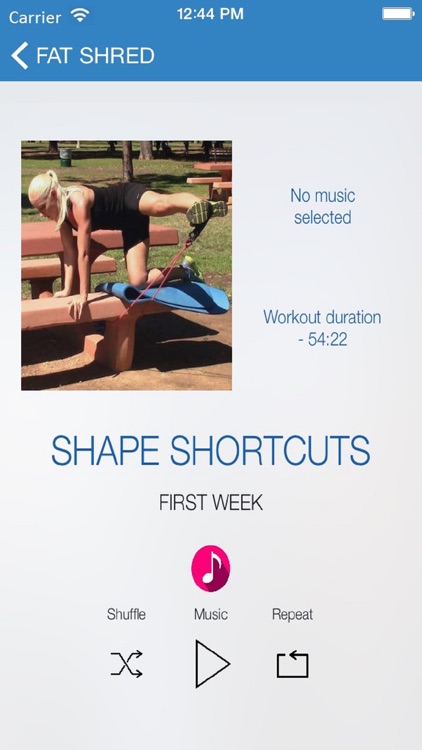 Carrier
12:44 PM

FAT SHRED

No music selected

Workout duration - 54:22

SHAPE SHORTCUTS

FIRST WEEK

Shuffle
Music
Repeat